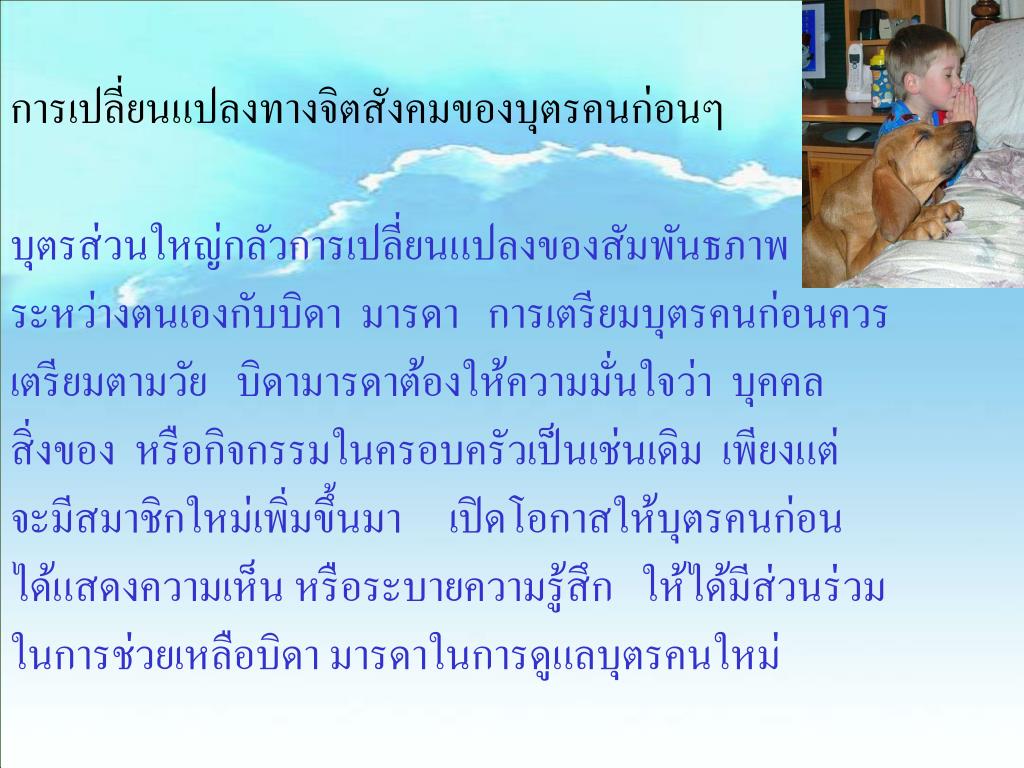 การเปลี่ยนแปลงทางจิตสังคมของบุตรคนก่อนๆ

บุตรส่วนใหญ่กลัวการเปลี่ยนแปลงของสัมพันธภาพระหว่างตนเองกับบิดา มารดา การเตรียมบุตรคนก่อนควรเตรียมตามวัย บิดามารดาต้องให้ความมั่นใจว่า บุคคล สิ่งของ หรือกิจกรรมในครอบครัวเป็นเช่นเดิม เพียงแต่จะมีสมาชิกใหม่เพิ่มขึ้นมา เปิดโอกาสให้บุตรคนก่อนได้แสดงความเห็น หรือระบายความรู้สึก ให้ได้มีส่วนร่วมในการช่วยเหลือบิดา มารดาในการดูแลบุตรคนใหม่